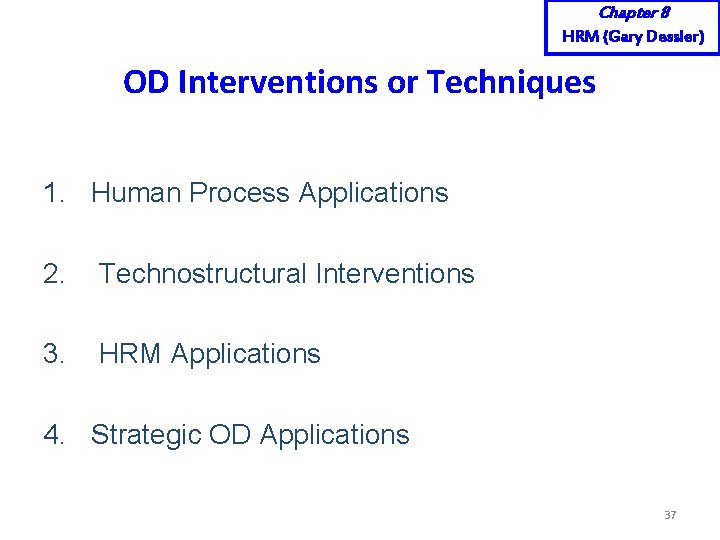 Chapter 8
HRM (Gary Dessler)

OD Interventions or Techniques

1. Human Process Applications

2. Technostructural Interventions

3. HRM Applications

4. Strategic OD Applications

37